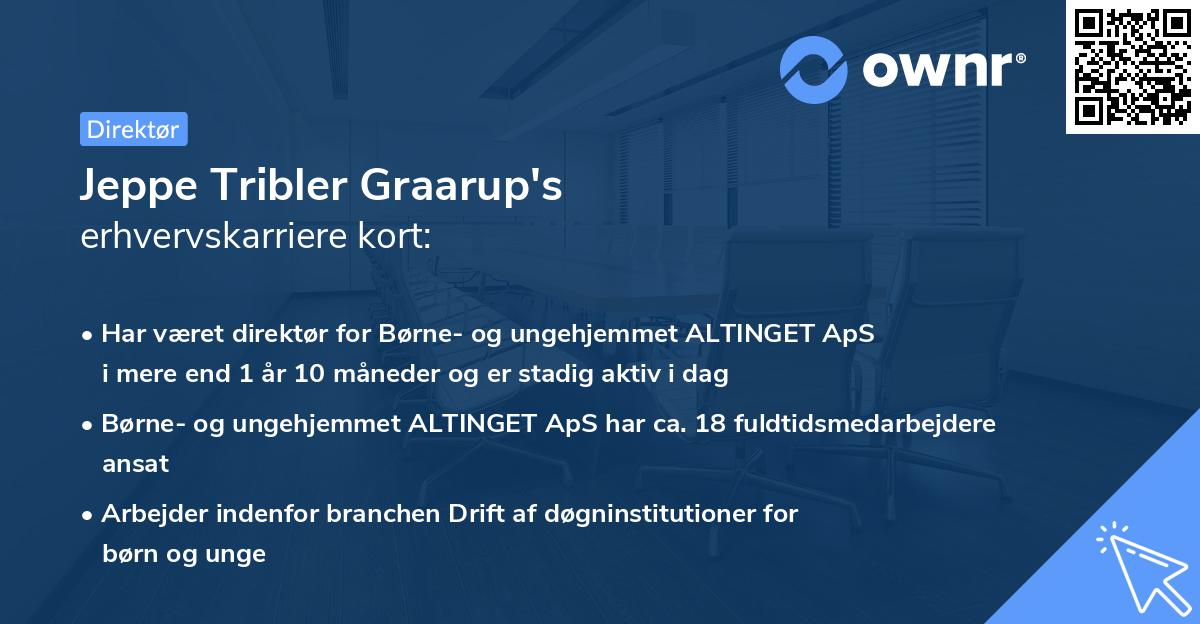 ownr®

Direktør

Jeppe Tribler Graarup's
erhvervskarriere kort:

• Har været direktør for Børne- og ungehjemmet ALTINGET ApS i mere end 1 år 10 måneder og er stadig aktiv i dag

• Børne- og ungehjemmet ALTINGET ApS har ca. 18 fuldtidsmedarbejdere ansat

• Arbejder indenfor branchen Drift af døgninstitutioner for børn og unge